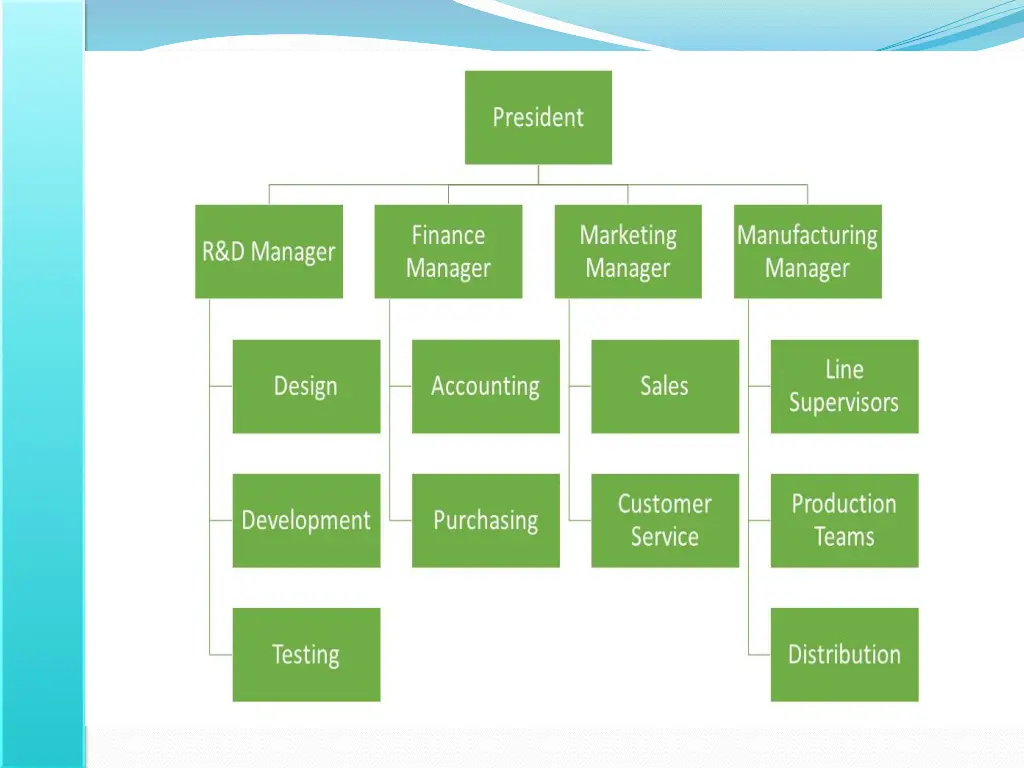 President

R&D Manager

Design

Development

Testing

Finance Manager

Accounting

Purchasing

Marketing Manager

Sales

Customer Service

Manufacturing Manager

Line Supervisors

Production Teams

Distribution